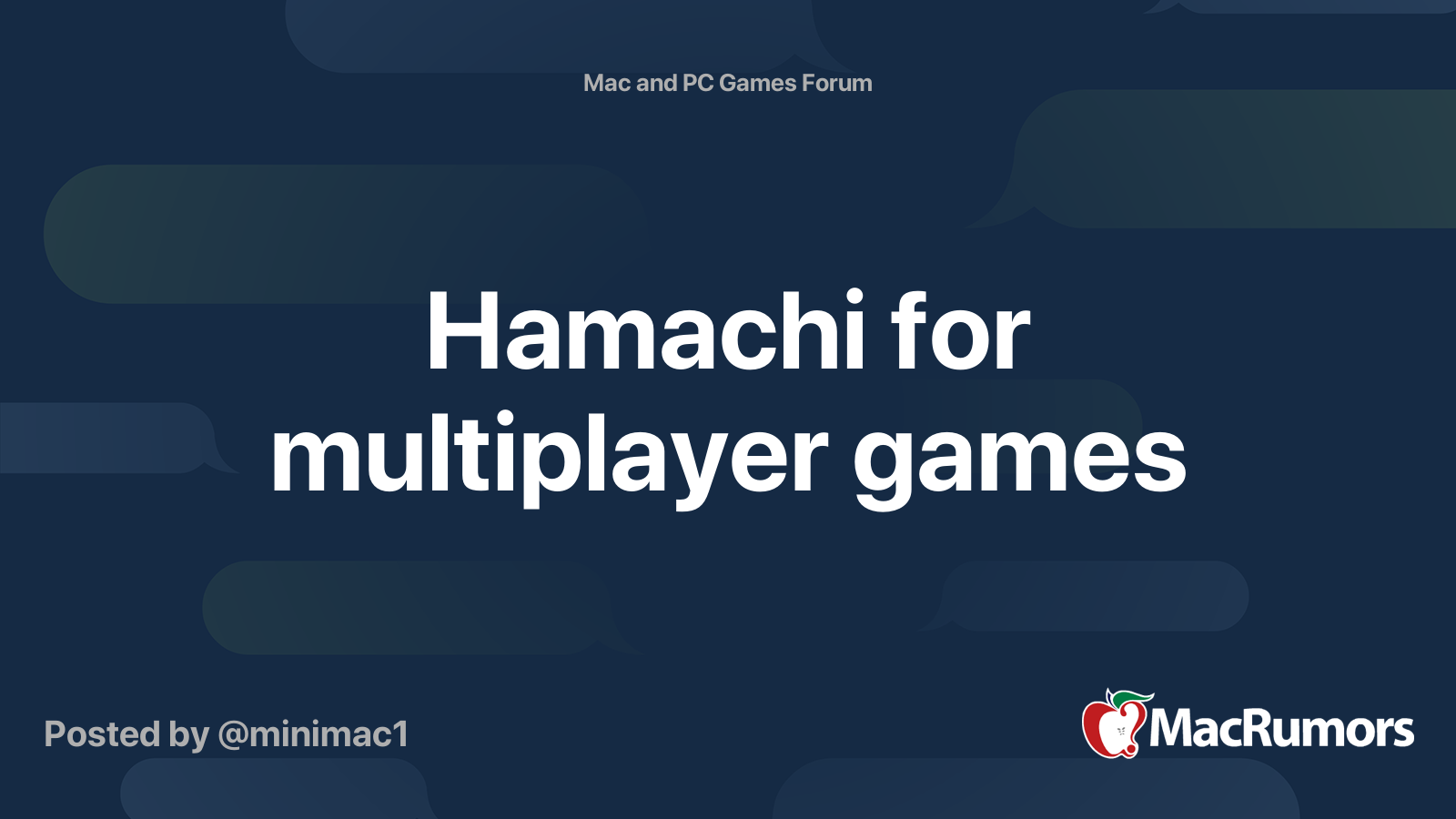 Mac and PC Games Forum

Hamachi for multiplayer games

Posted by @minimac1

MacRumors